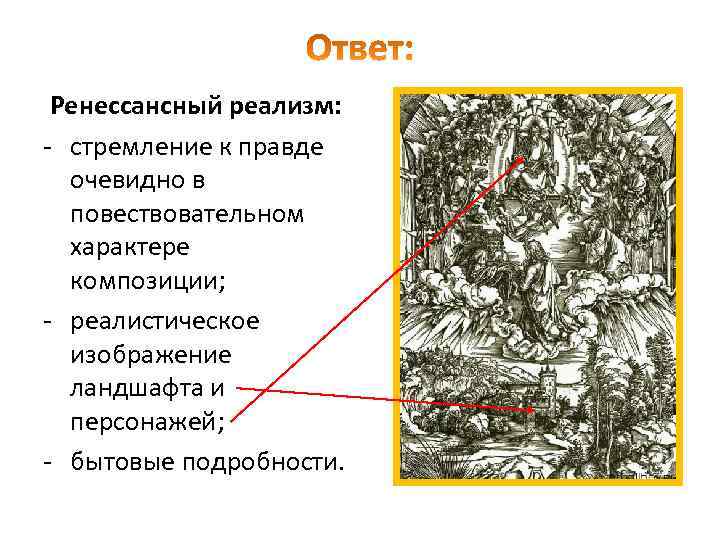 Ответ:

Ренессансный реализм:

- стремление к правде очевидно в повествовательном характере композиции;
- реалистическое изображение ландшафта и персонажей;
- бытовые подробности.